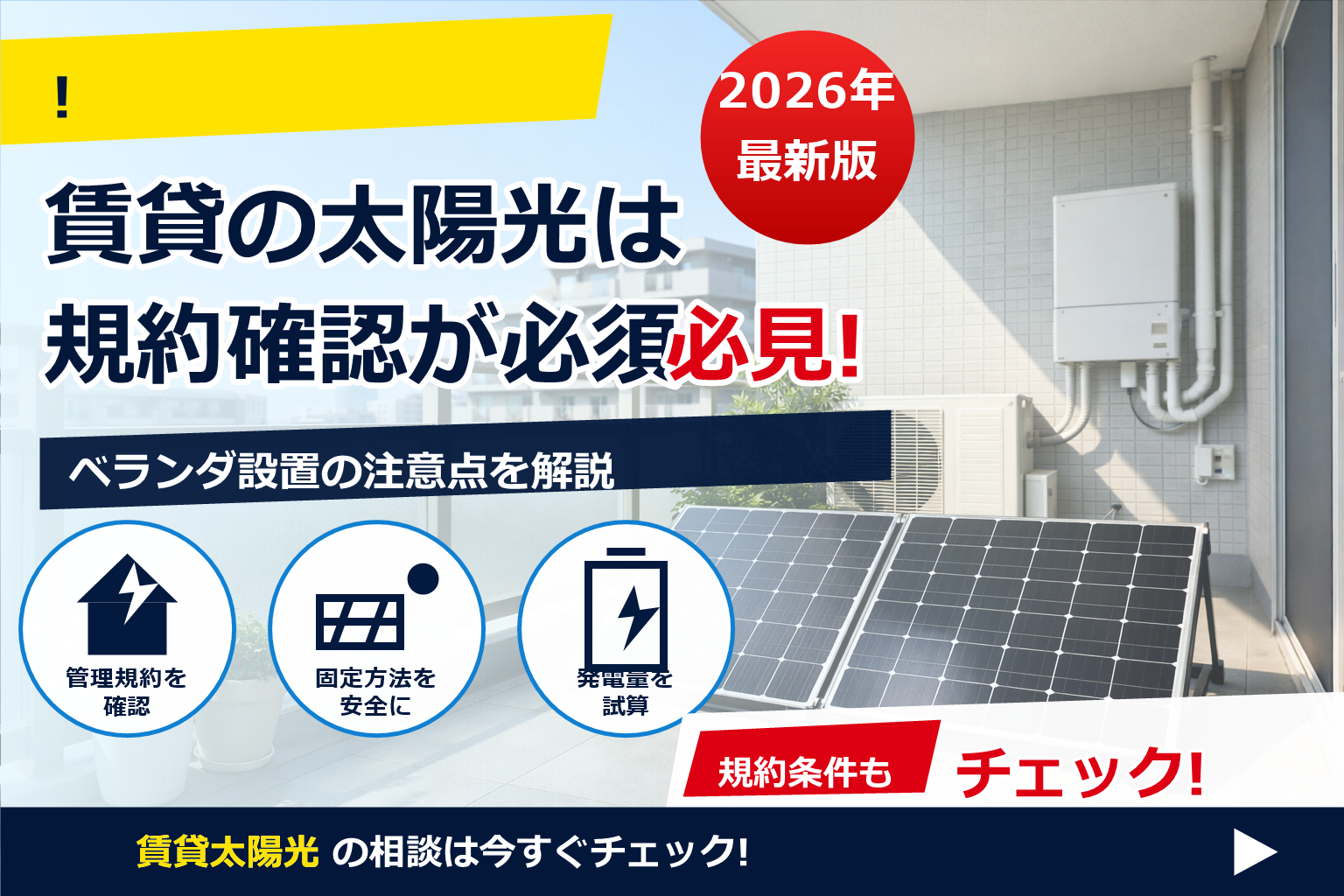 !

2026年
最新版

賃貸の太陽光は
規約確認が必須必見!

ベランダ設置の注意点を解説

管理規約を
確認

固定方法を
安全に

発電量を
試算

規約条件も

チェック!

賃貸太陽光 の相談は今すぐチェック!